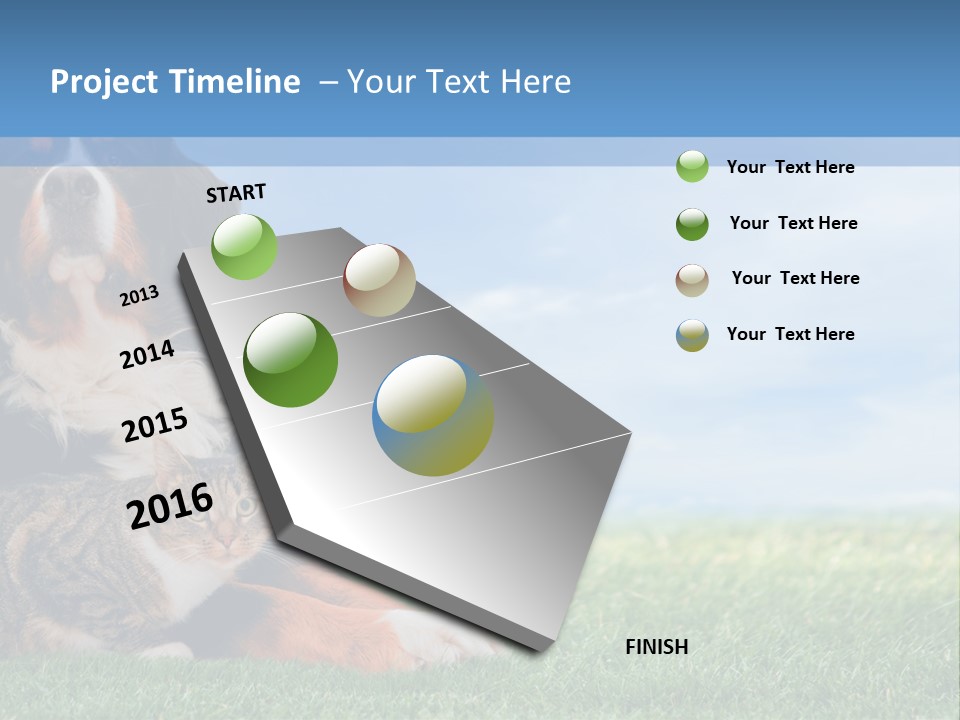 Project Timeline – Your Text Here

START

2013

2014

2015

2016

FINISH

Your Text Here

Your Text Here

Your Text Here

Your Text Here